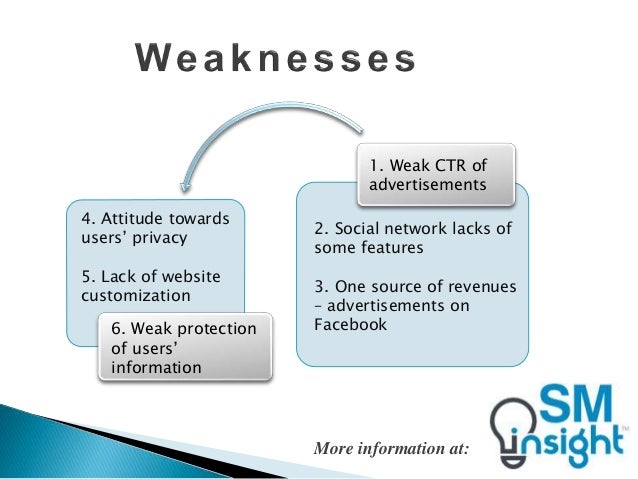 Weaknesses

1. Weak CTR of advertisements

2. Social network lacks of some features

3. One source of revenues – advertisements on Facebook

4. Attitude towards users' privacy

5. Lack of website customization

6. Weak protection of users' information

More information at:

SM insight™